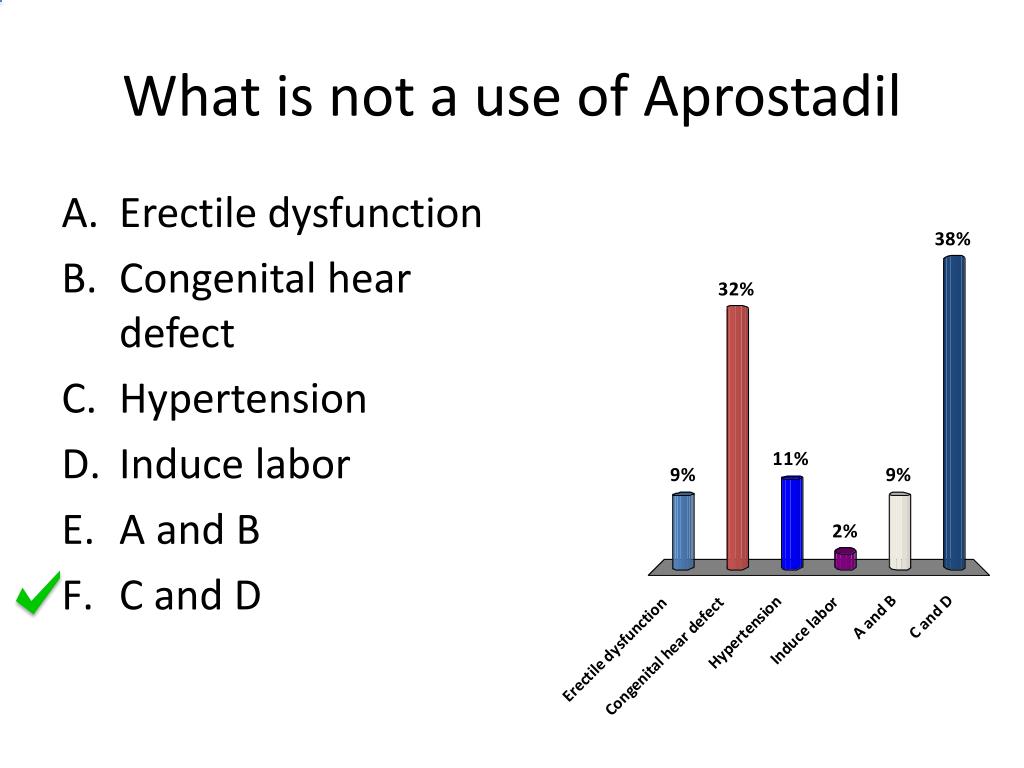 What is not a use of Aprostadil

A. Erectile dysfunction
B. Congenital hear defect
C. Hypertension
D. Induce labor
E. A and B
F. C and D

9%
32%
11%
2%
9%
38%

Erectile dysfunction
Congenital hear defect
Hypertension
Induce labor
A and B
C and D